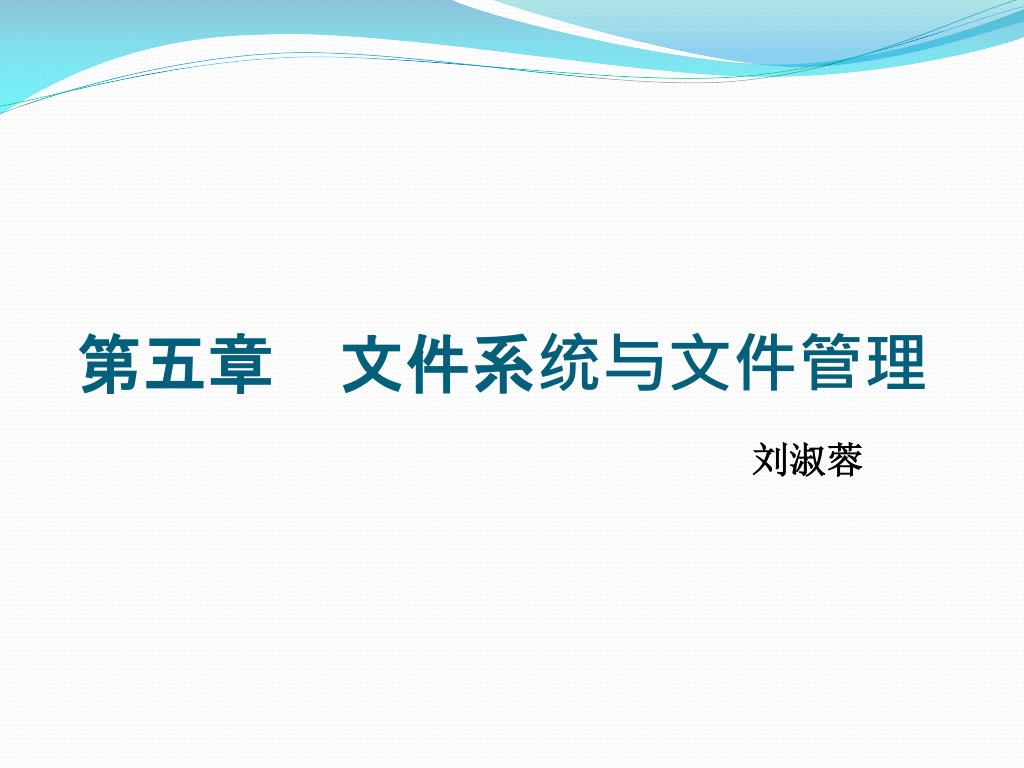 第五章　文件系统与文件管理

刘淑蓉